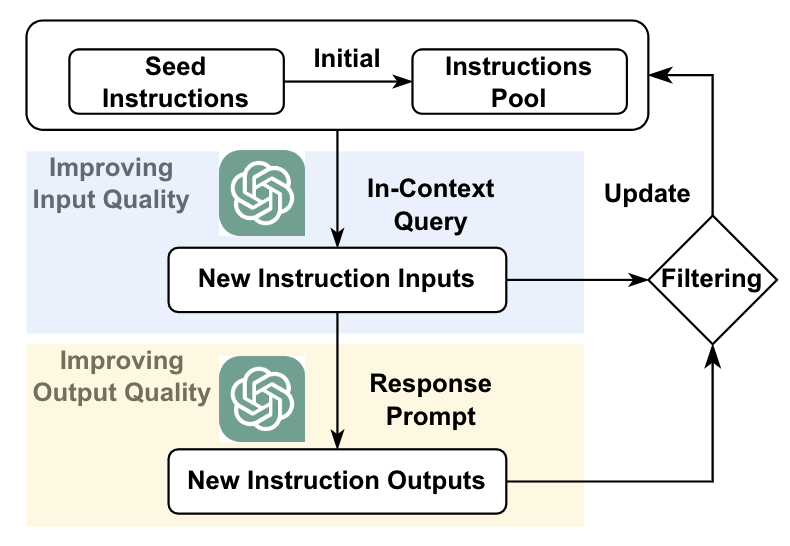 Seed Instructions

Initial

Instructions Pool

Improving Input Quality

In-Context Query

Update

New Instruction Inputs

Filtering

Improving Output Quality

Response Prompt

New Instruction Outputs